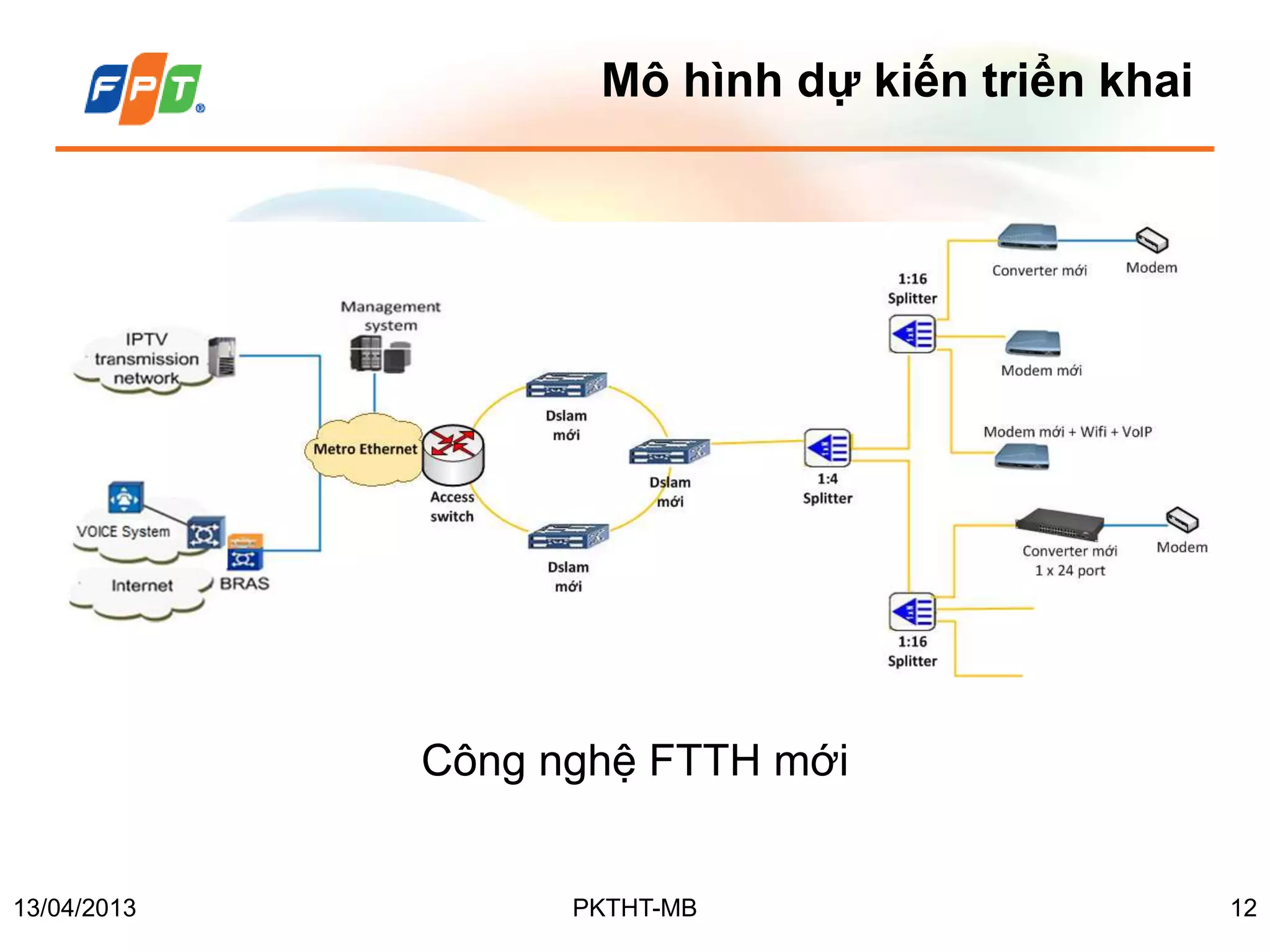 FPT

Mô hình dự kiến triển khai

IPTV transmission network

Management system

Metro Ethernet

Access switch

VOICE System

BRAS

Internet

Dslam mới

Dslam mới

Dslam mới

1:4 Splitter

1:16 Splitter

Converter mới

Modem

Modem mới

Modem mới + Wifi + VoIP

Converter mới 1 x 24 port

Modem

1:16 Splitter

Công nghệ FTTH mới

13/04/2013

PKTHT-MB

12